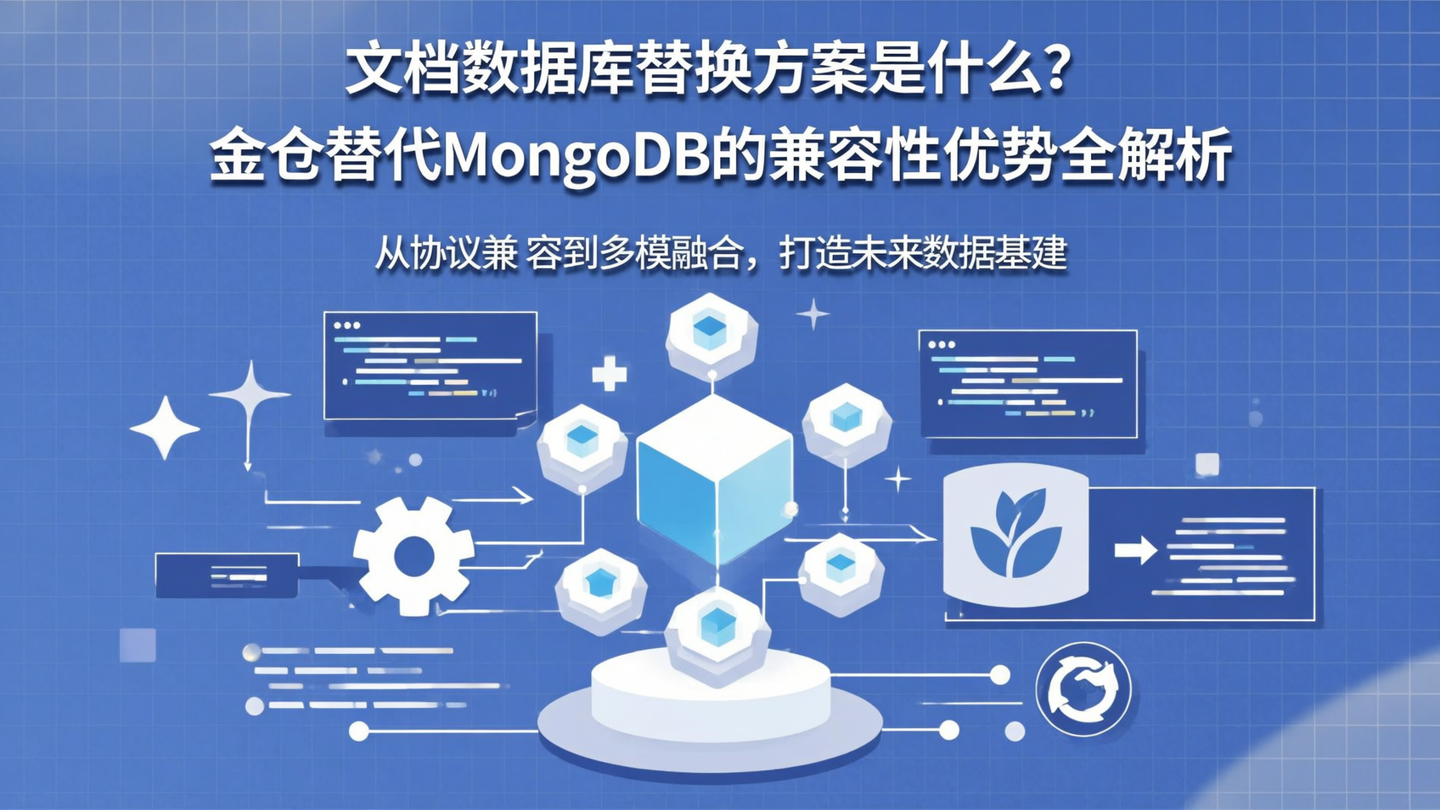 文档数据库替换方案是什么？
金仓替代MongoDB的兼容性优势全解析

从协议兼 容到多模融合，打造未来数据基建